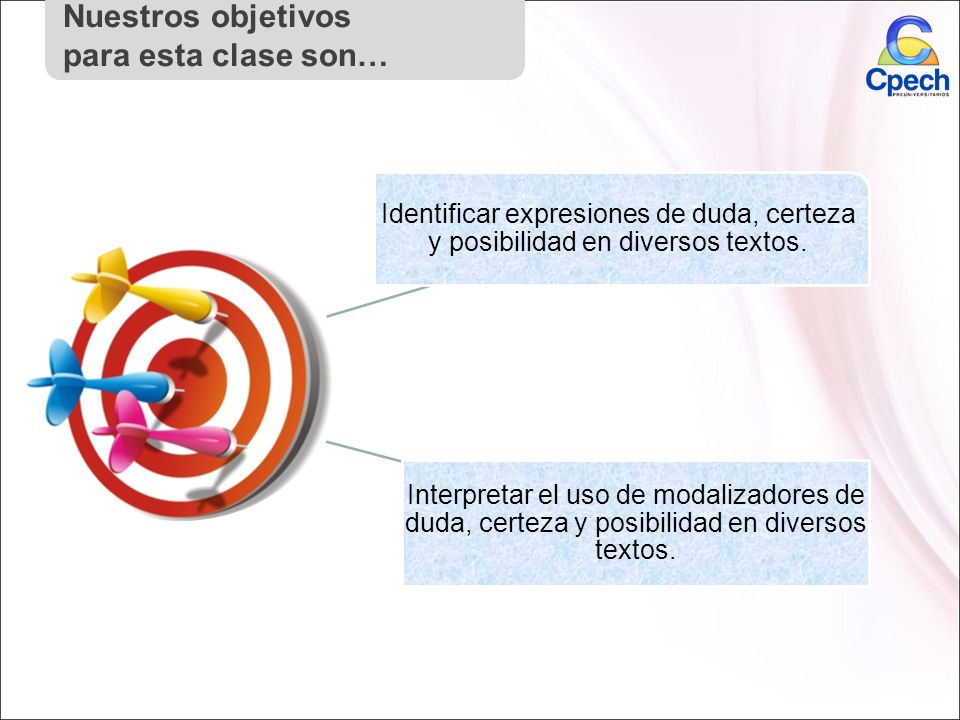 Nuestros objetivos para esta clase son…

Cpech
PREUNIVERSITARIOS

Identificar expresiones de duda, certeza y posibilidad en diversos textos.

Interpretar el uso de modalizadores de duda, certeza y posibilidad en diversos textos.